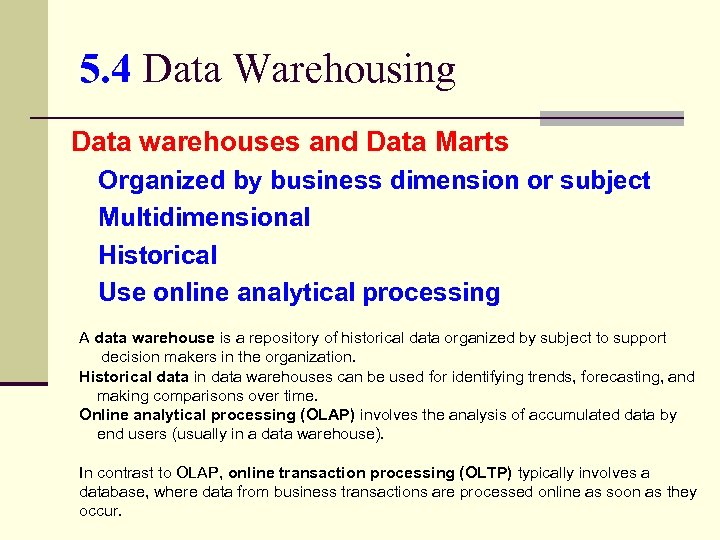 5.4 Data Warehousing

Data warehouses and Data Marts

Organized by business dimension or subject

Multidimensional

Historical

Use online analytical processing

A data warehouse is a repository of historical data organized by subject to support decision makers in the organization.

Historical data in data warehouses can be used for identifying trends, forecasting, and making comparisons over time.

Online analytical processing (OLAP) involves the analysis of accumulated data by end users (usually in a data warehouse).

In contrast to OLAP, online transaction processing (OLTP) typically involves a database, where data from business transactions are processed online as soon as they occur.